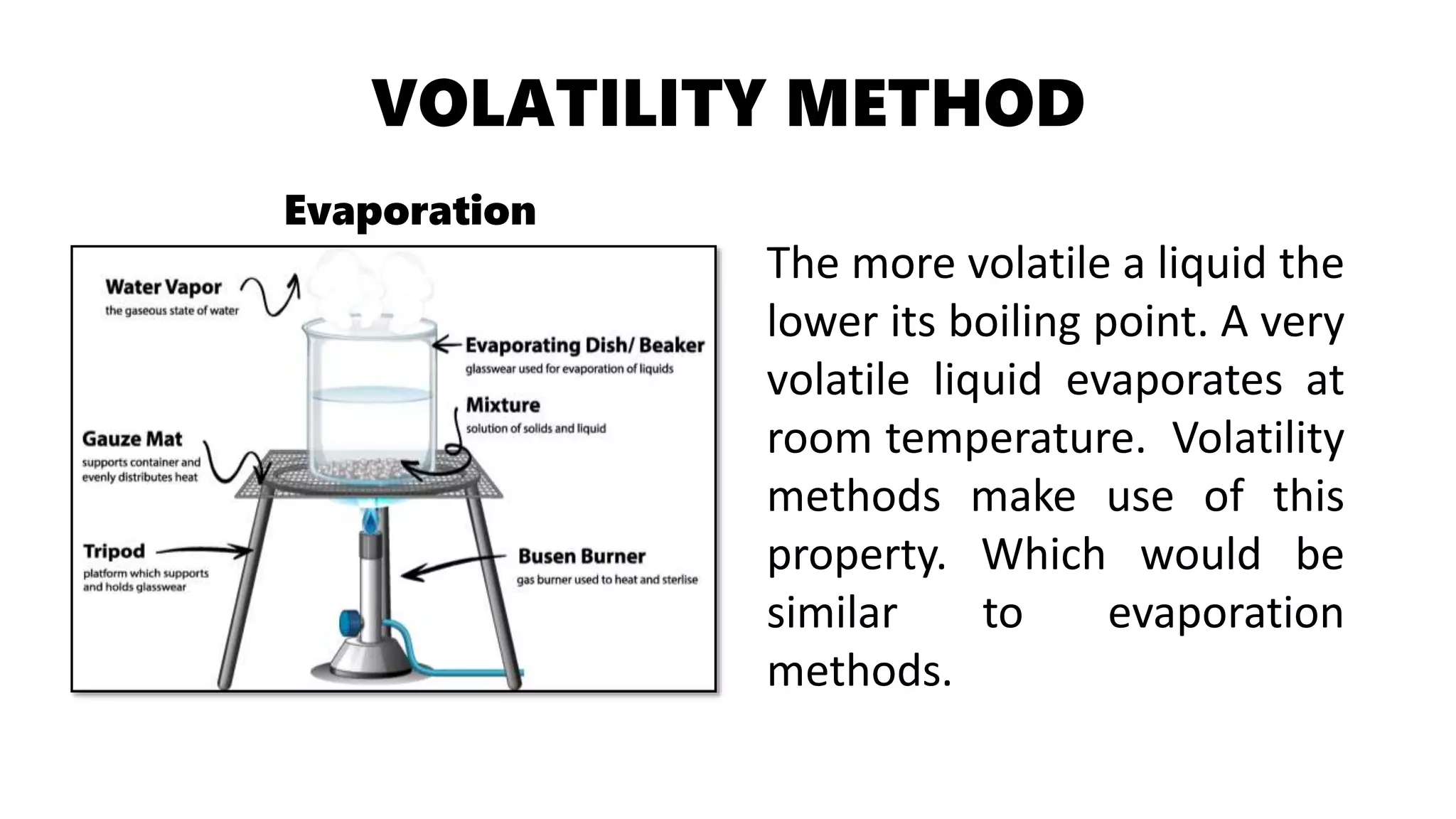 VOLATILITY METHOD

Evaporation

Water Vapor
the gaseous state of water

Evaporating Dish/ Beaker
glasswear used for evaporation of liquids

Mixture
solution of solids and liquid

Gauze Mat
supports container and evenly distributes heat

Tripod
platform which supports and holds glasswear

Busen Burner
gas burner used to heat and sterlise

The more volatile a liquid the lower its boiling point. A very volatile liquid evaporates at room temperature. Volatility methods make use of this property. Which would be similar to evaporation methods.